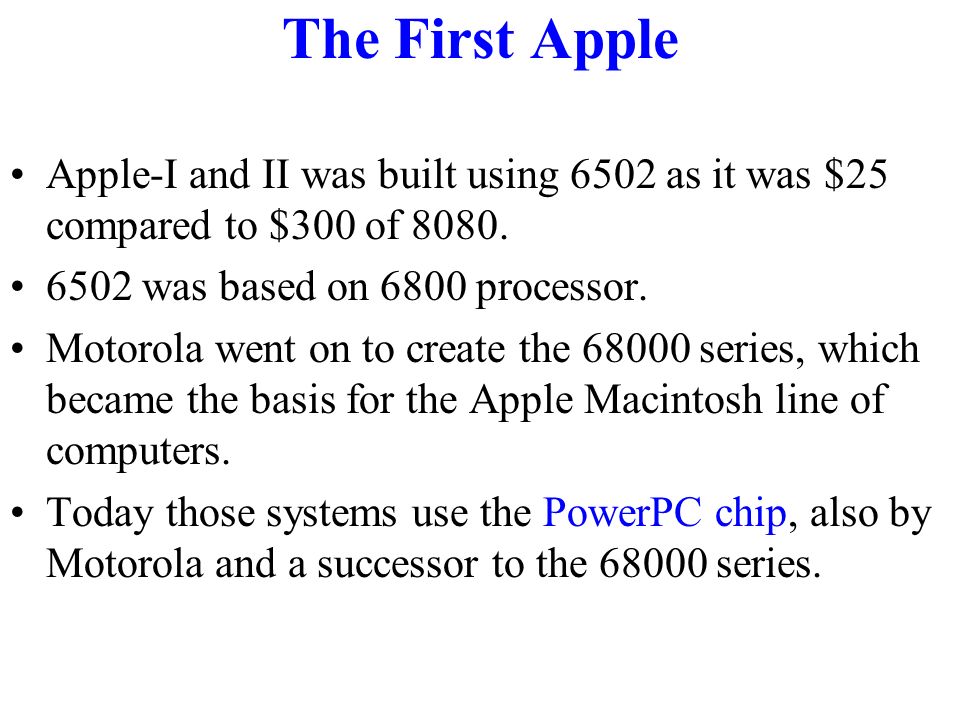 The First Apple

• Apple-I and II was built using 6502 as it was \$25 compared to \$300 of 8080.

• 6502 was based on 6800 processor.

• Motorola went on to create the 68000 series, which became the basis for the Apple Macintosh line of computers.

• Today those systems use the PowerPC chip, also by Motorola and a successor to the 68000 series.